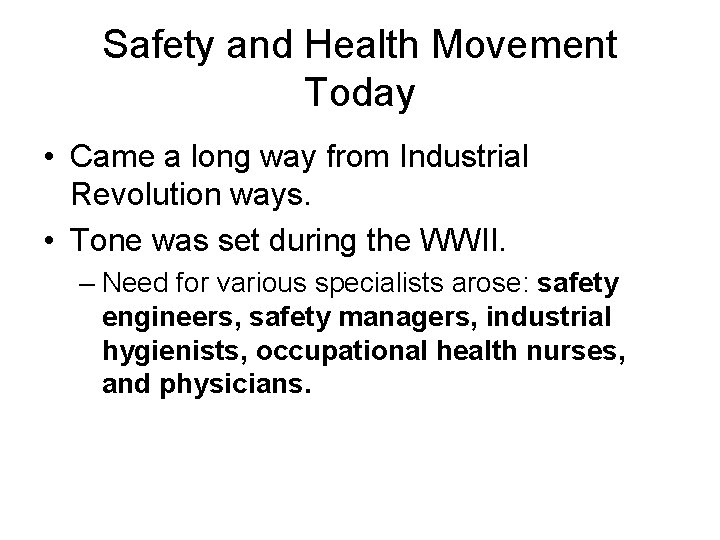 Safety and Health Movement Today

• Came a long way from Industrial Revolution ways.

• Tone was set during the WWII.

– Need for various specialists arose: safety engineers, safety managers, industrial hygienists, occupational health nurses, and physicians.